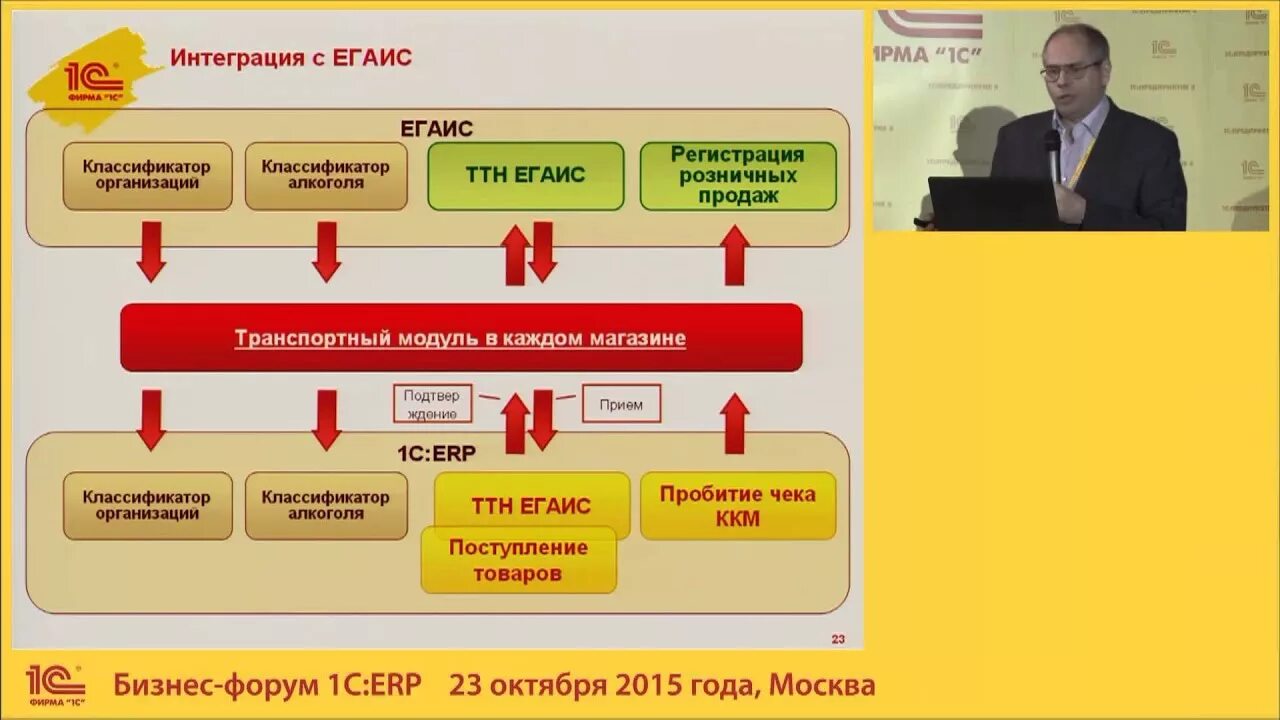 1С ФИРМА "1С"

Интеграция с ЕГАИС

ЕГАИС

Классификатор организации

Классификатор алкоголя

ТТН ЕГАИС

Регистрация розничных продаж

Транспортный модуль в каждом магазине

Подтверждение

Прием

1С:ERP

Классификатор организации

Классификатор алкоголя

ТТН ЕГАИС

Поступление товаров

Пробитие чека ККМ

23

ФИРМА "1С"

1С ФИРМА "1С"

Бизнес-форум 1С:ERP 23 октября 2015 года, Москва